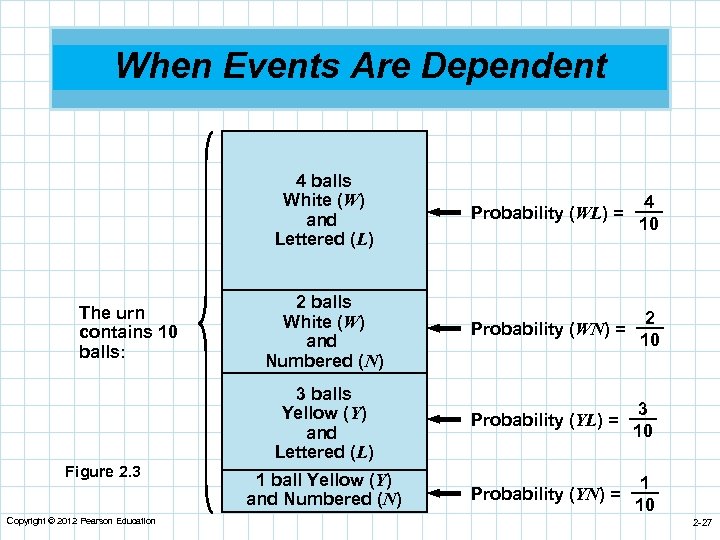 When Events Are Dependent

The urn contains 10 balls:

4 balls White ($W$) and Lettered ($L$)

Probability ($WL$) = $\frac{4}{10}$

2 balls White ($W$) and Numbered ($N$)

Probability ($WN$) = $\frac{2}{10}$

3 balls Yellow ($Y$) and Lettered ($L$)

Probability ($YL$) = $\frac{3}{10}$

1 ball Yellow ($Y$) and Numbered ($N$)

Probability ($YN$) = $\frac{1}{10}$

Figure 2.3

Copyright © 2012 Pearson Education

2-27